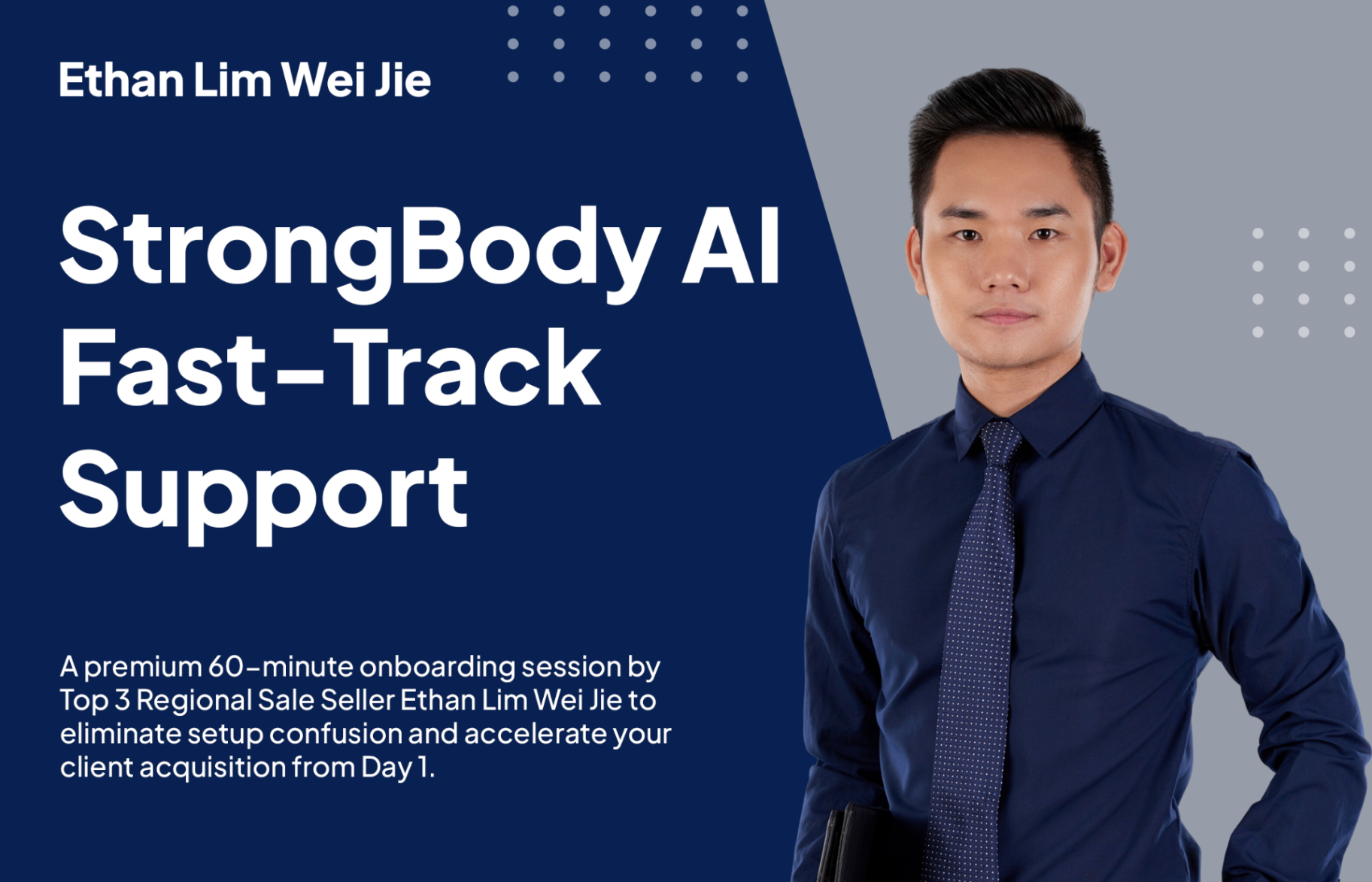 Ethan Lim Wei Jie

StrongBody AI Fast-Track Support

A premium 60-minute onboarding session by Top 3 Regional Sale Seller Ethan Lim Wei Jie to eliminate setup confusion and accelerate your client acquisition from Day 1.